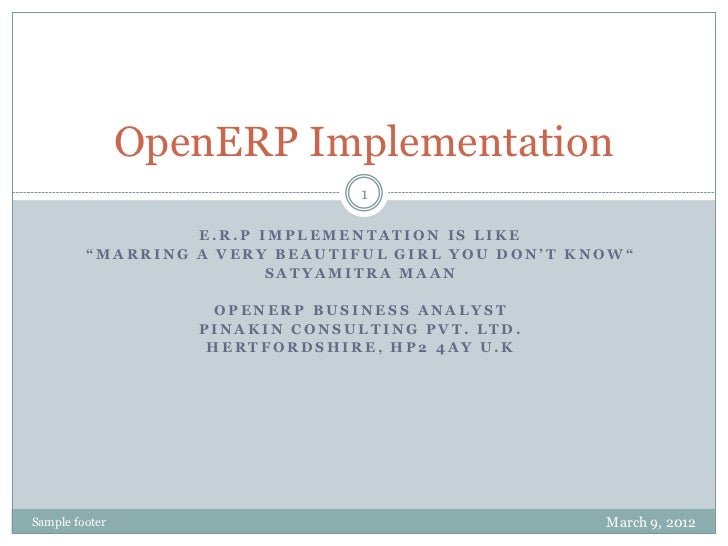 OpenERP Implementation

1

E.R.P IMPLEMENTATION IS LIKE
“MARRING A VERY BEAUTIFUL GIRL YOU DON’T KNOW“
SATYAMITRA MAAN

OPENERP BUSINESS ANALYST
PINAKIN CONSULTING PVT. LTD.
HERTFORDSHIRE, HP2 4AY U.K

Sample footer

March 9, 2012